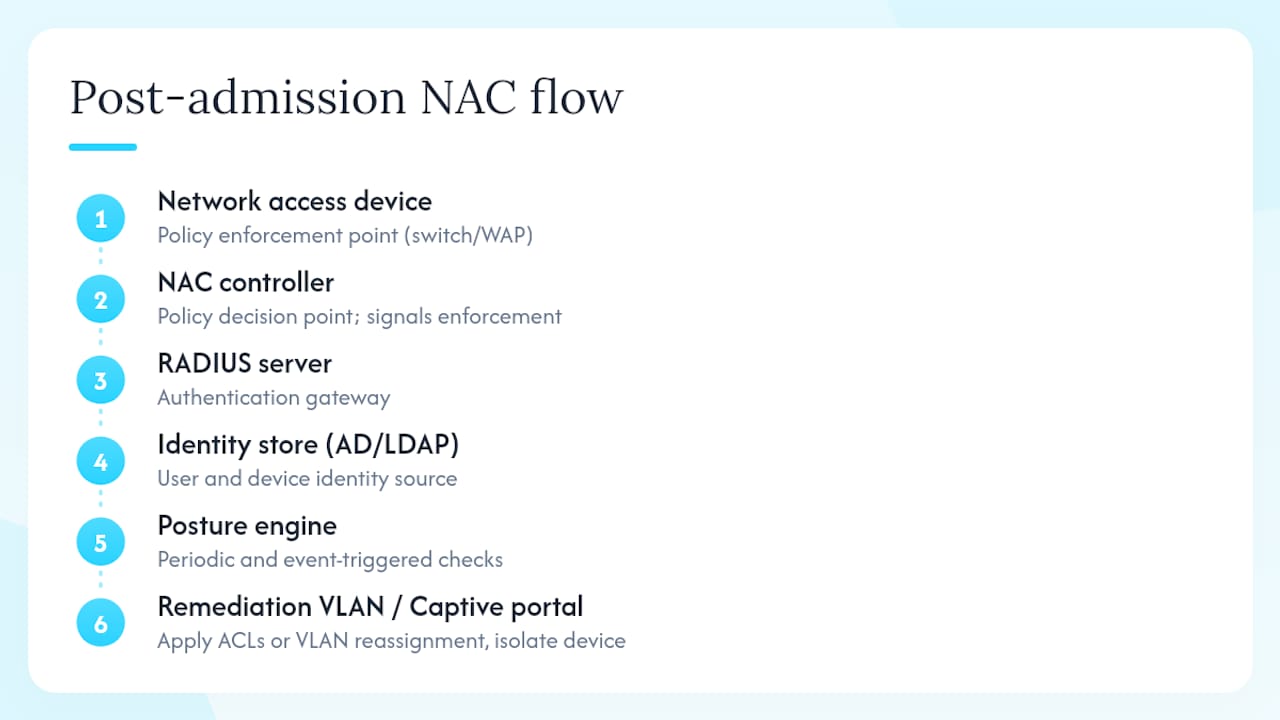 Post-admission NAC flow

1
Network access device
Policy enforcement point (switch/WAP)

2
NAC controller
Policy decision point; signals enforcement

3
RADIUS server
Authentication gateway

4
Identity store (AD/LDAP)
User and device identity source

5
Posture engine
Periodic and event-triggered checks

6
Remediation VLAN / Captive portal
Apply ACLs or VLAN reassignment, isolate device